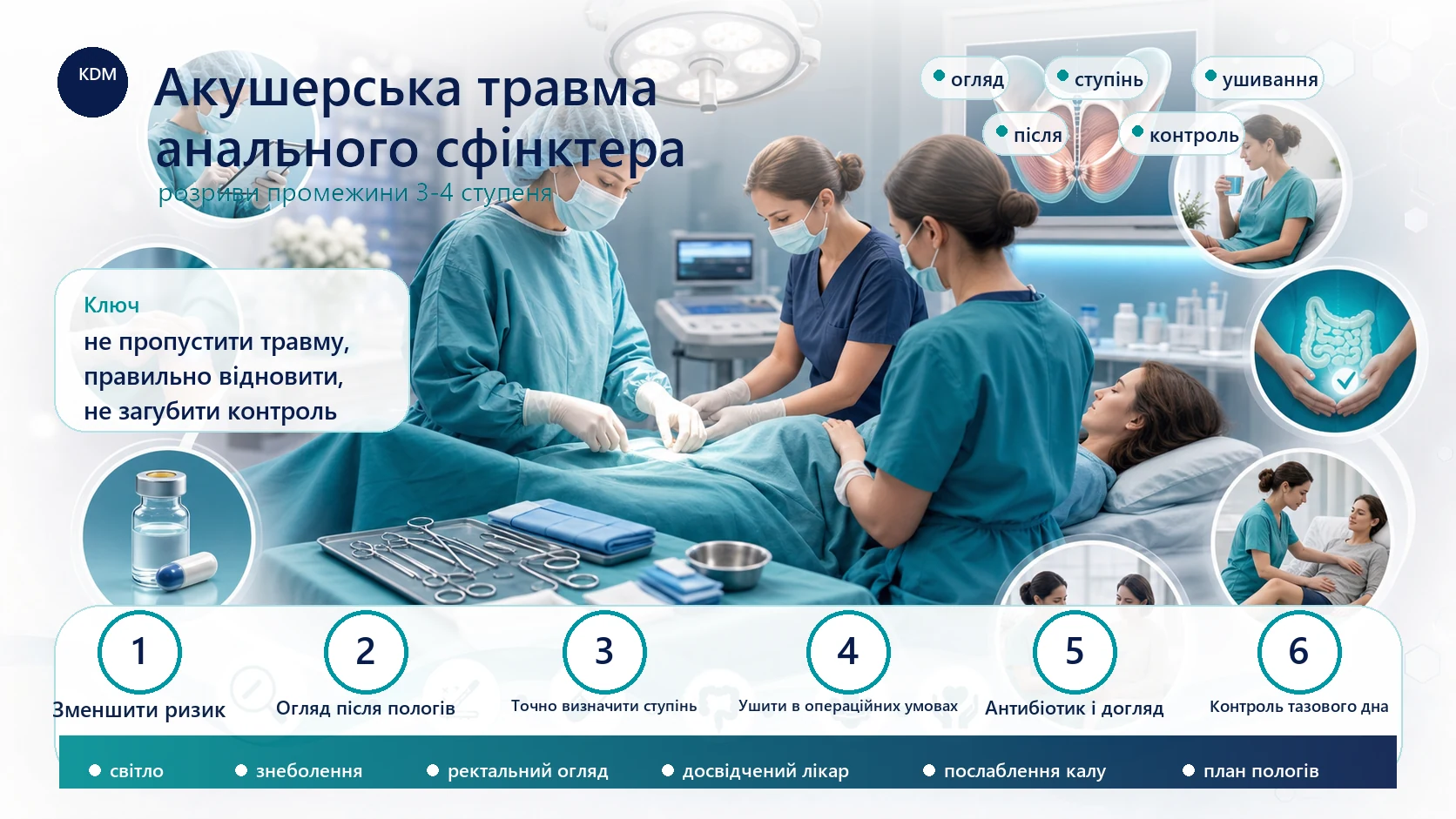 KDM

Акушерська травма анального сфінктера

розриви промежини 3-4 ступеня

огляд

ступінь

ушивання

після

контроль

Ключ
не пропустити травму,
правильно відновити,
не загубити контроль

1
Зменшити ризик

2
Огляд після пологів

3
Точно визначити ступінь

4
Ушити в операційних умовах

5
Антибіотик і догляд

6
Контроль тазового дна

світло

знеболення

ректальний огляд

досвідчений лікар

послаблення калу

план пологів